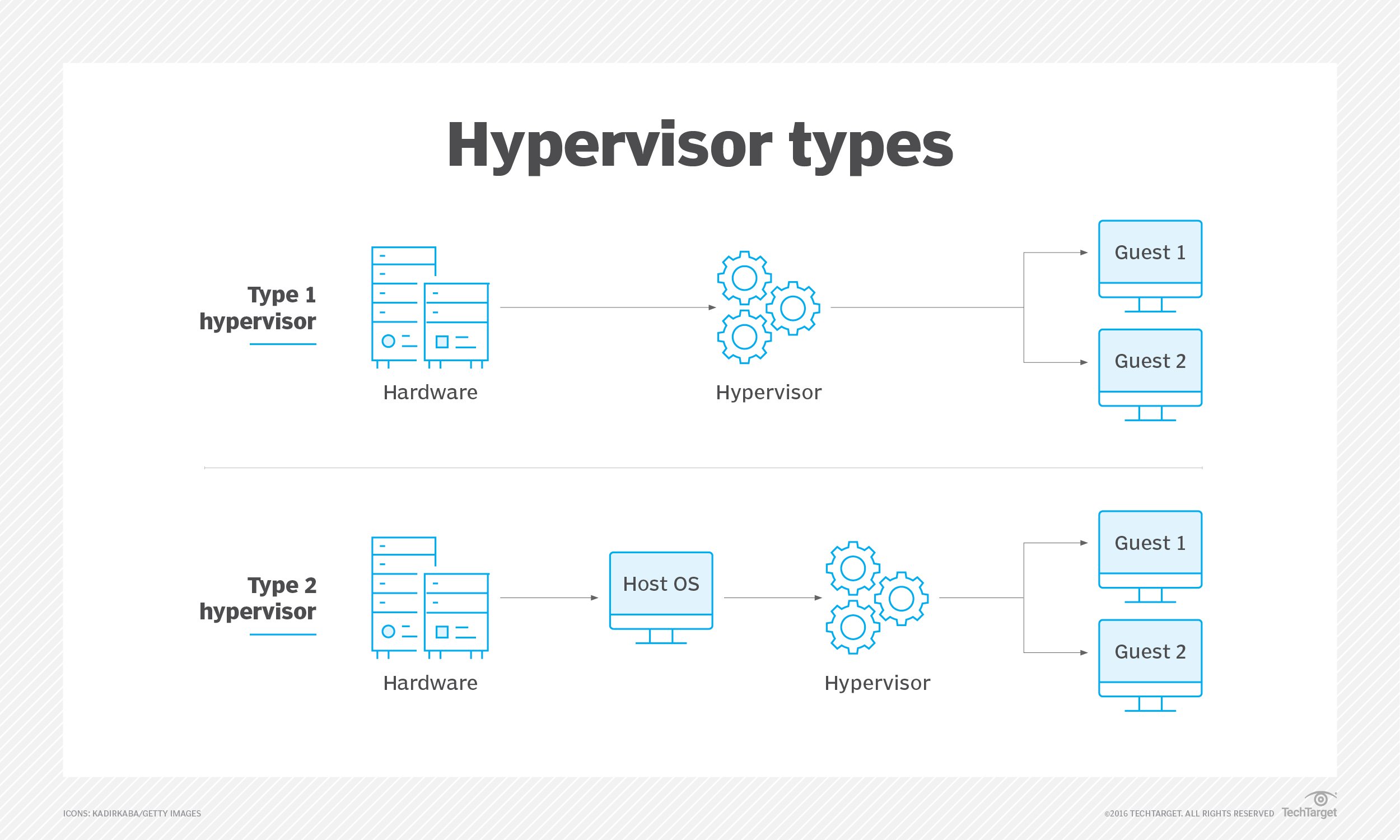 Hypervisor types

Type 1 hypervisor

Hardware

Hypervisor

Guest 1

Guest 2

Type 2 hypervisor

Hardware

Host OS

Hypervisor

Guest 1

Guest 2

ICONS: KADIRKABA/GETTY IMAGES

©2016 TECHTARGET. ALL RIGHTS RESERVED TechTarget